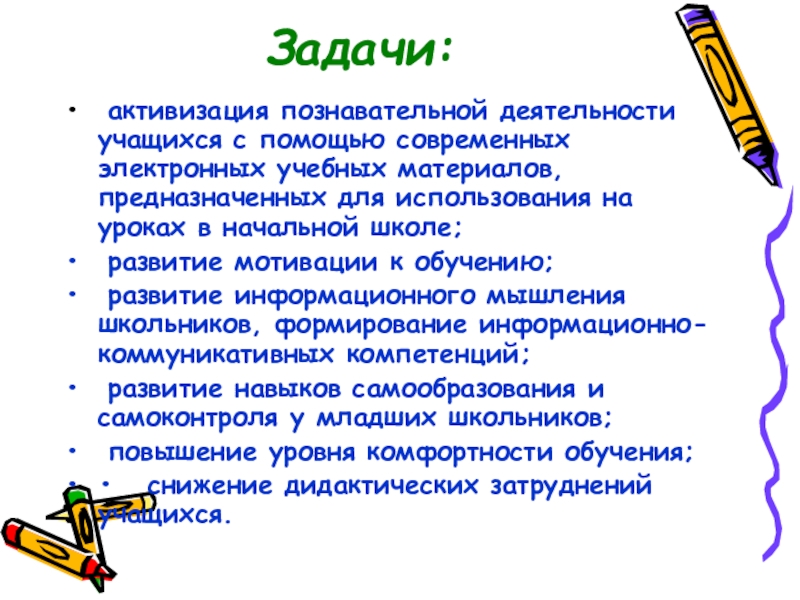 Задачи:

• активизация познавательной деятельности учащихся с помощью современных электронных учебных материалов, предназначенных для использования на уроках в начальной школе;

• развитие мотивации к обучению;

• развитие информационного мышления школьников, формирование информационно-коммуникативных компетенций;

• развитие навыков самообразования и самоконтроля у младших школьников;

• повышение уровня комфортности обучения;

• • снижение дидактических затруднений учащихся.